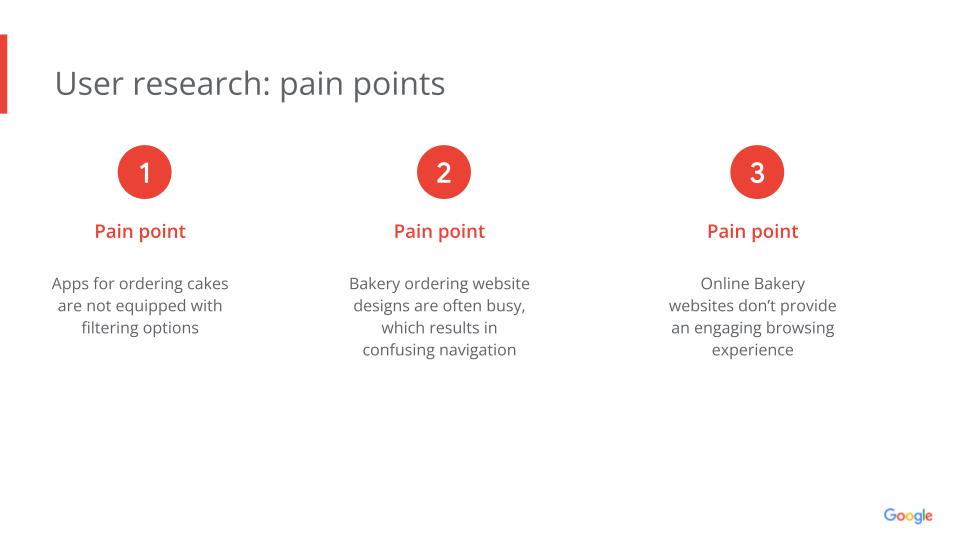 User research: pain points

1

Pain point

Apps for ordering cakes are not equipped with filtering options

2

Pain point

Bakery ordering website designs are often busy, which results in confusing navigation

3

Pain point

Online Bakery websites don't provide an engaging browsing experience

Google